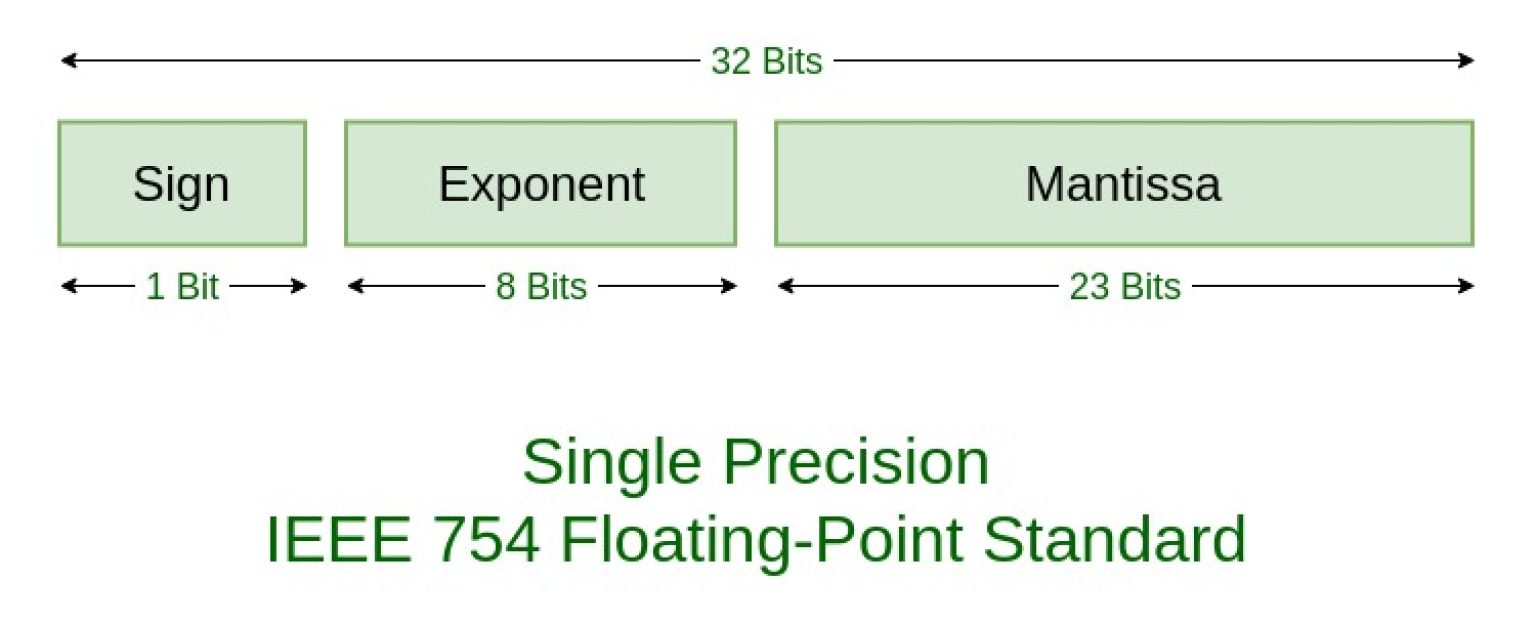 32 Bits

Sign

Exponent

Mantissa

1 Bit

8 Bits

23 Bits

Single Precision
IEEE 754 Floating-Point Standard